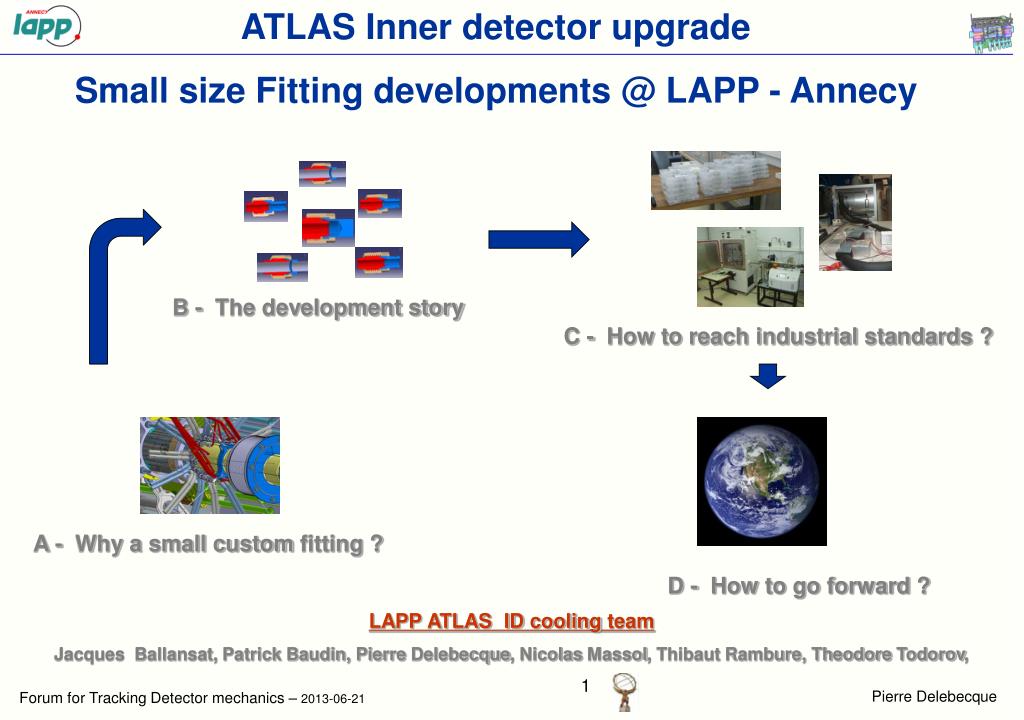 ANNECY lapp

ATLAS Inner detector upgrade

Small size Fitting developments @ LAPP - Annecy

B - The development story

C - How to reach industrial standards ?

A - Why a small custom fitting ?

D - How to go forward ?

LAPP ATLAS ID cooling team

Jacques Ballansat, Patrick Baudin, Pierre Delebecque, Nicolas Massol, Thibaut Rambure, Theodore Todorov,

Forum for Tracking Detector mechanics – 2013-06-21

1

Pierre Delebecque